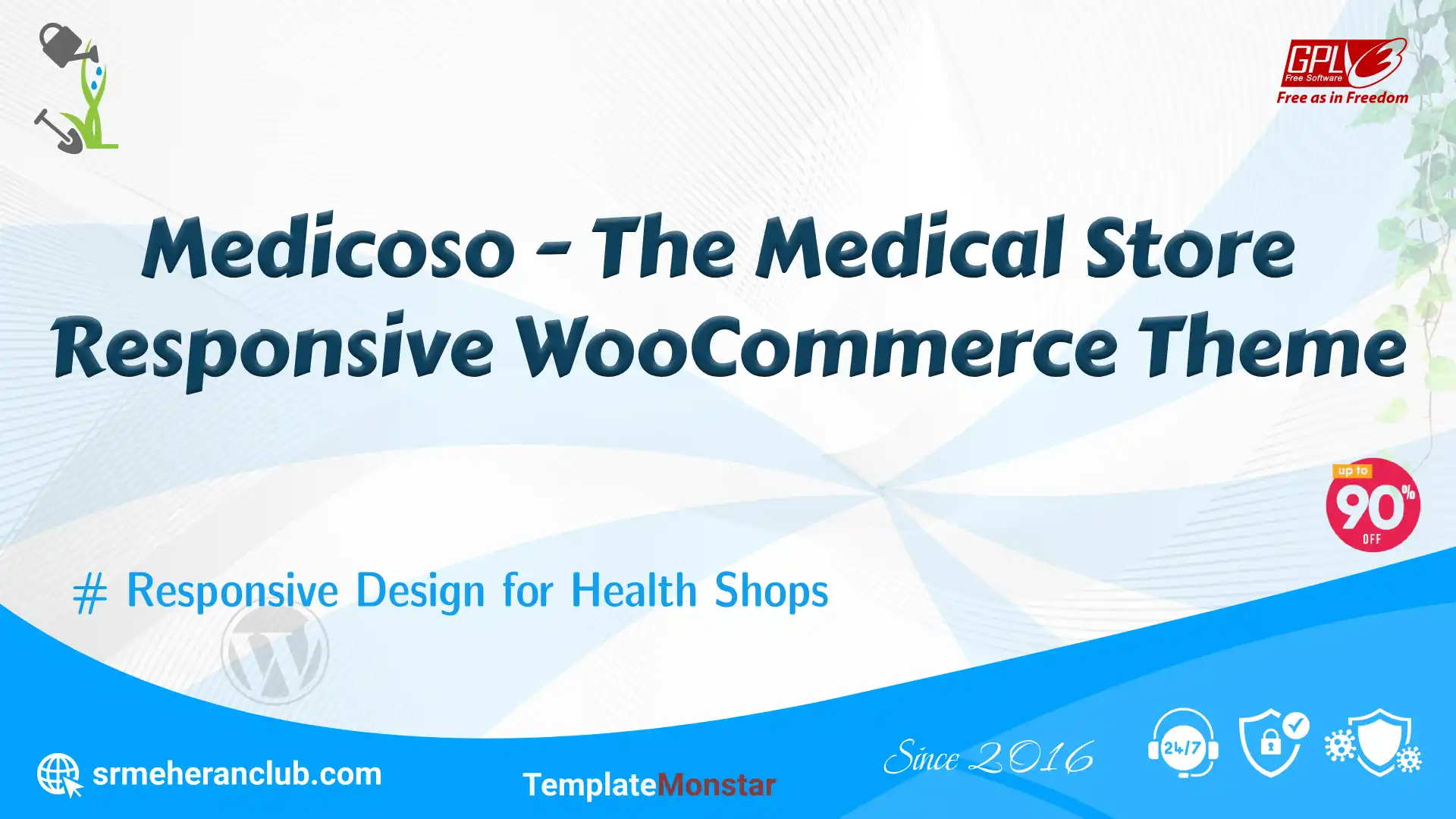 GPL 3 Free Software
Free as in Freedom

Medicoso - The Medical Store Responsive WooCommerce Theme

up to 90% OFF

# Responsive Design for Health Shops

srmeheranclub.com

TemplateMonstar

Since 2016

24/7